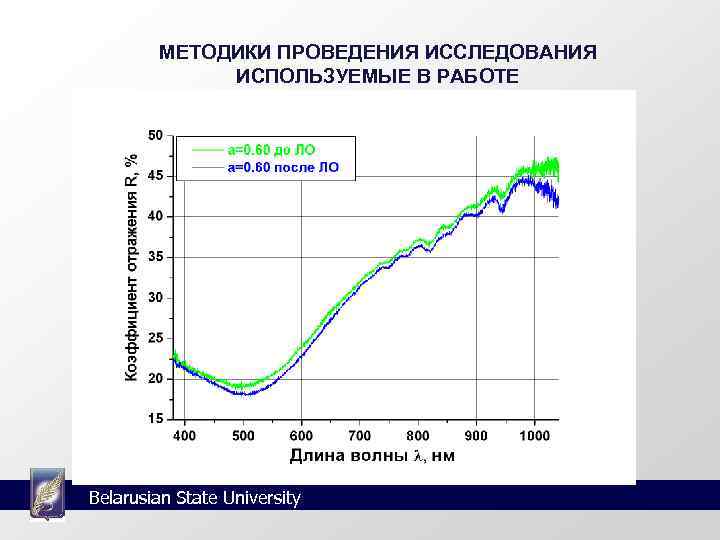 МЕТОДИКИ ПРОВЕДЕНИЯ ИССЛЕДОВАНИЯ ИСПОЛЬЗУЕМЫЕ В РАБОТЕ

a=0.60 до ЛО
a=0.60 после ЛО

Коэффициент отражения R, %

50
45
40
35
30
25
20
15

400
500
600
700
800
900
1000

Длина волны λ, нм

Belarusian State University